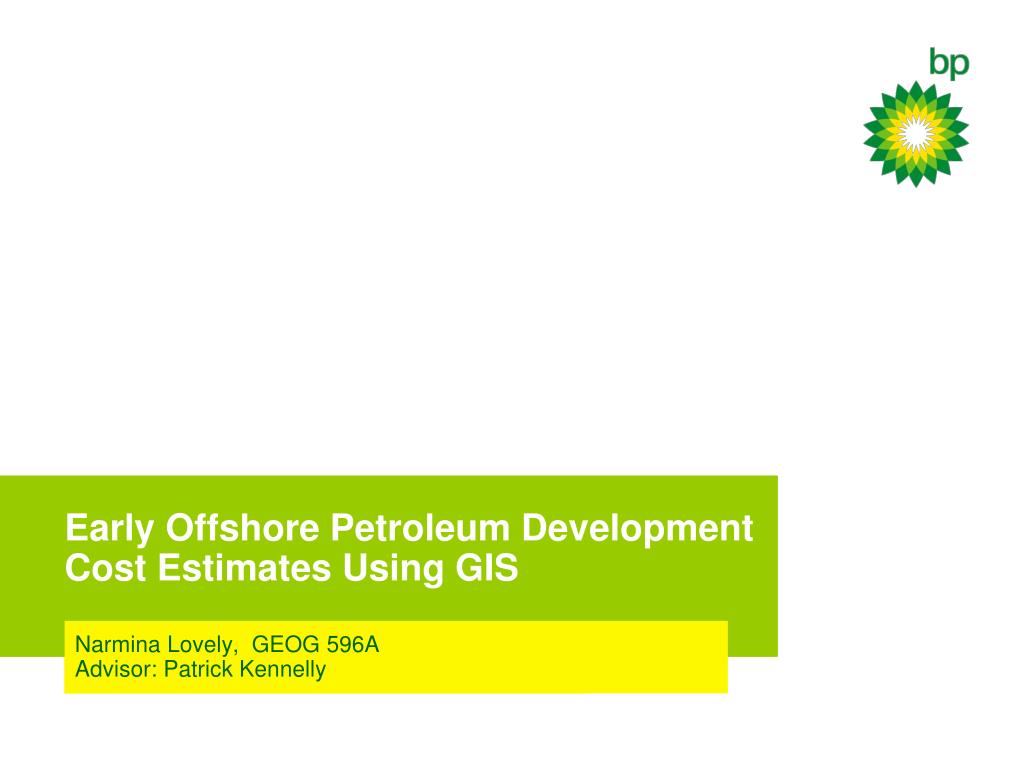 bp

Early Offshore Petroleum Development Cost Estimates Using GIS

Narmina Lovely, GEOG 596A
Advisor: Patrick Kennelly